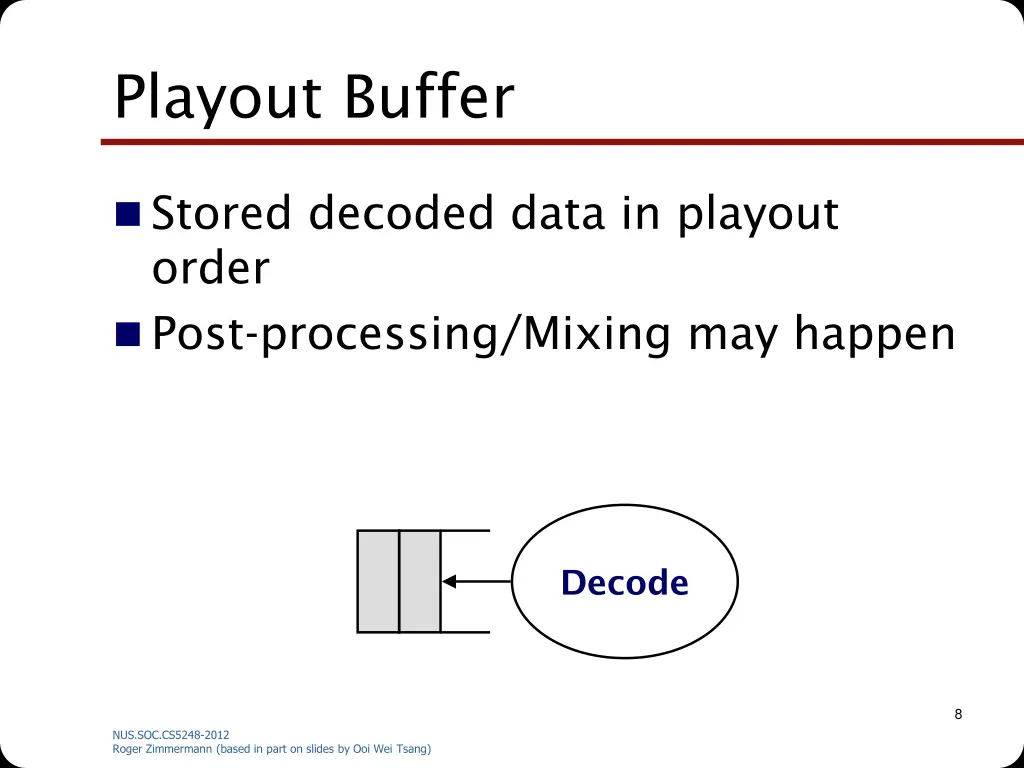 Playout Buffer

Stored decoded data in playout order

Post-processing/Mixing may happen

Decode

8

NUS.SOC.CS5248-2012
Roger Zimmermann (based in part on slides by Ooi Wei Tsang)